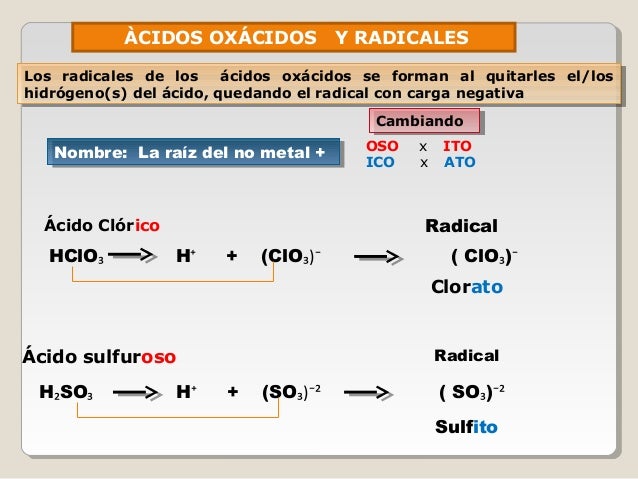 ÀCIDOS OXÁCIDOS Y RADICALES

Los radicales de los ácidos oxácidos se forman al quitarles el/los hidrógeno(s) del ácido, quedando el radical con carga negativa

Cambiando

Nombre: La raíz del no metal +

OSO x ITO
ICO x ATO

Ácido Clórico

Radical

$HClO_3 \longrightarrow H^+ + (ClO_3)^- \longrightarrow (ClO_3)^-$

Clorato

Ácido sulfuroso

Radical

$H_2SO_3 \longrightarrow H^+ + (SO_3)^{-2} \longrightarrow (SO_3)^{-2}$

Sulfito